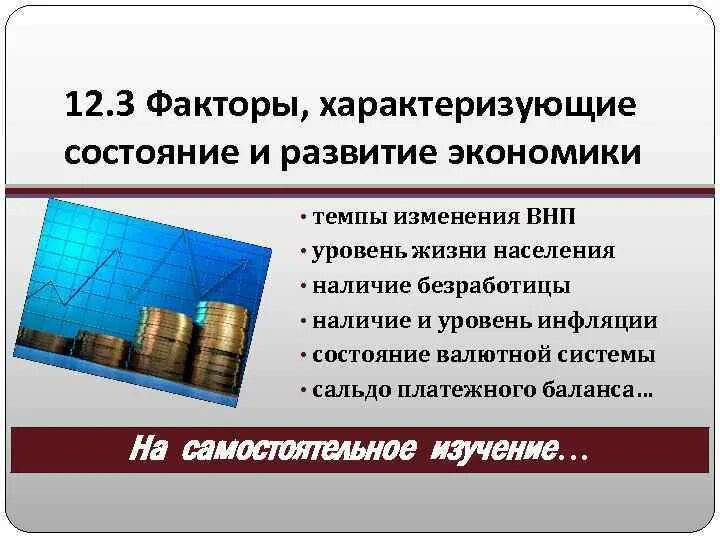 12.3 Факторы, характеризующие состояние и развитие экономики

• темпы изменения ВНП
• уровень жизни населения
• наличие безработицы
• наличие и уровень инфляции
• состояние валютной системы
• сальдо платежного баланса…

На самостоятельное изучение…